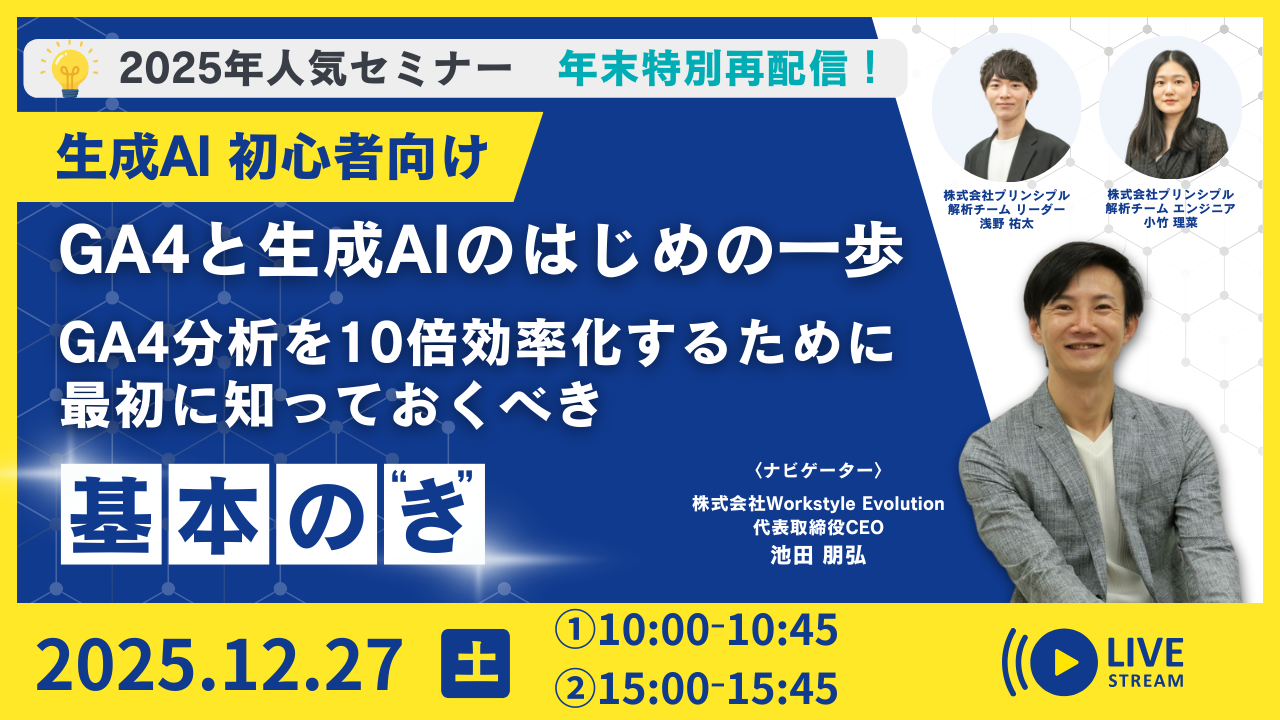 2025年人気セミナー 年末特別再配信！

生成AI 初心者向け

GA4と生成AIのはじめの一歩

GA4分析を10倍効率化するために最初に知っておくべき

基本の“き”

株式会社プリンシプル
解析チーム リーダー
浅野 祐太

株式会社プリンシプル
解析チーム エンジニア
小竹 理菜

〈ナビゲーター〉
株式会社Workstyle Evolution
代表取締役CEO
池田 朋弘

2025.12.27 土

①10:00-10:45
②15:00-15:45

LIVE STREAM